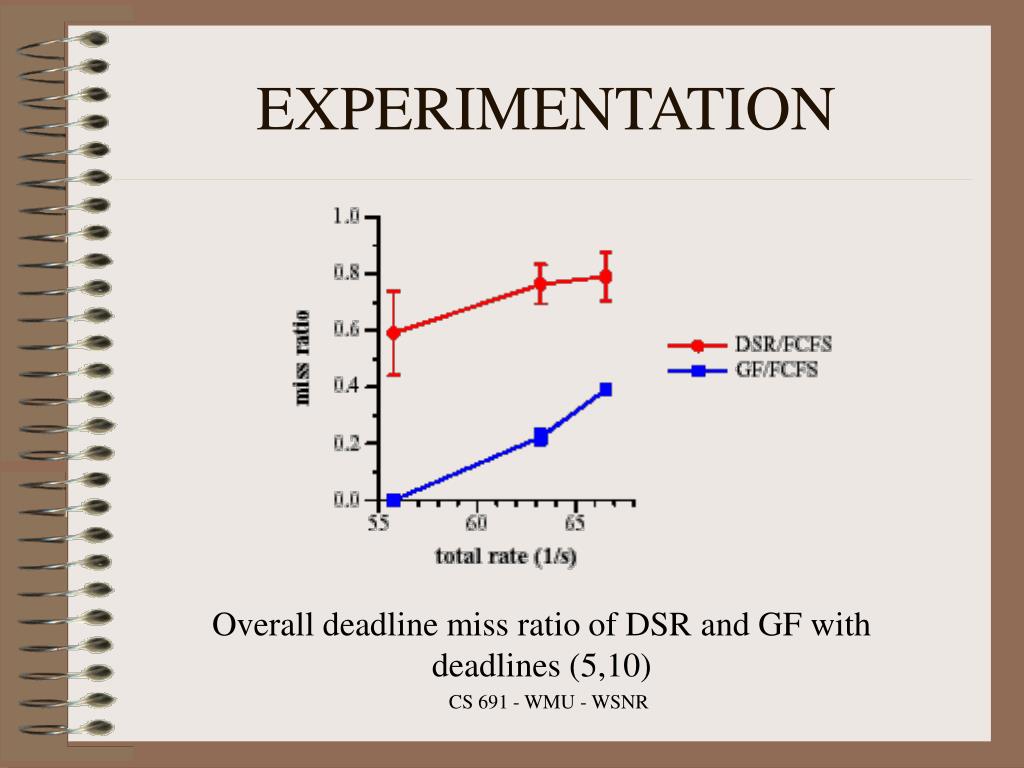 EXPERIMENTATION

1.0
0.8
0.6
0.4
0.2
0.0
miss ratio
55
60
65
total rate (1/s)
DSR/FCFS
GF/FCFS

Overall deadline miss ratio of DSR and GF with deadlines (5,10)

CS 691 - WMU - WSNR